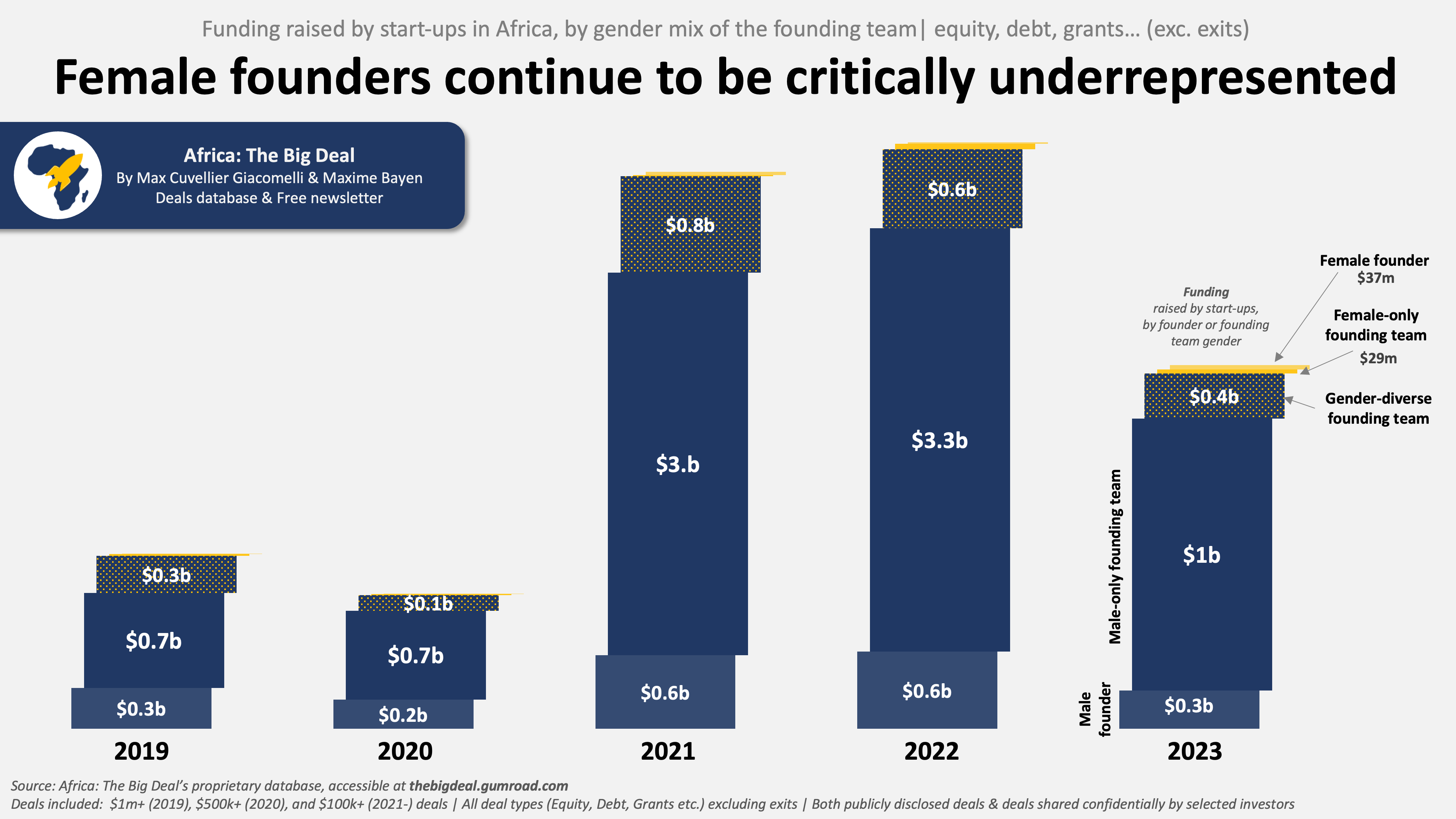 Funding raised by start-ups in Africa, by gender mix of the founding team| equity, debt, grants… (exc. exits)

Female founders continue to be critically underrepresented

Africa: The Big Deal
By Max Cuvellier Giacomelli & Maxime Bayen
Deals database & Free newsletter

$0.3b
$0.7b
$0.3b
2019

$0.1b
$0.7b
$0.2b
2020

$0.8b
$3.b
$0.6b
2021

$0.6b
$3.3b
$0.6b
2022

Funding raised by start-ups, by founder or founding team gender

Female founder
$37m

Female-only founding team
$29m

Gender-diverse founding team

$0.4b
Male-only founding team
$1b
Male founder
$0.3b
2023

Source: Africa: The Big Deal's proprietary database, accessible at thebigdeal.gumroad.com
Deals included: $1m+ (2019), $500k+ (2020), and $100k+ (2021-) deals | All deal types (Equity, Debt, Grants etc.) excluding exits | Both publicly disclosed deals & deals shared confidentially by selected investors